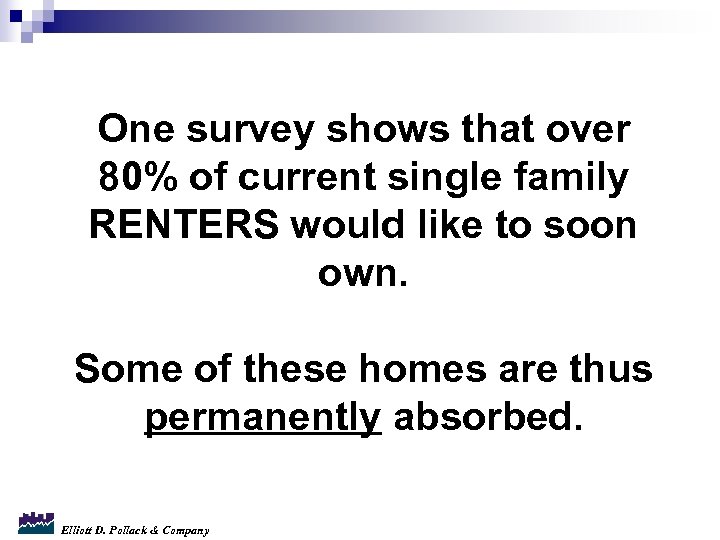 One survey shows that over 80% of current single family RENTERS would like to soon own.

Some of these homes are thus permanently absorbed.

Elliott D. Pollack & Company